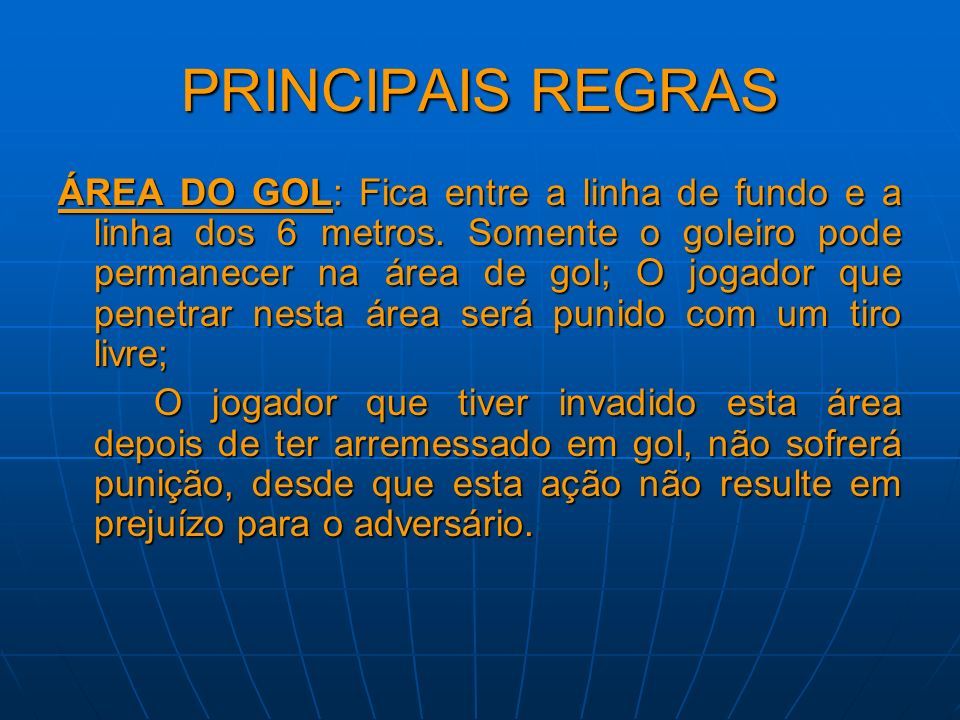 PRINCIPAIS REGRAS

ÁREA DO GOL: Fica entre a linha de fundo e a linha dos 6 metros. Somente o goleiro pode permanecer na área de gol; O jogador que penetrar nesta área será punido com um tiro livre;

O jogador que tiver invadido esta área depois de ter arremessado em gol, não sofrerá punição, desde que esta ação não resulte em prejuízo para o adversário.